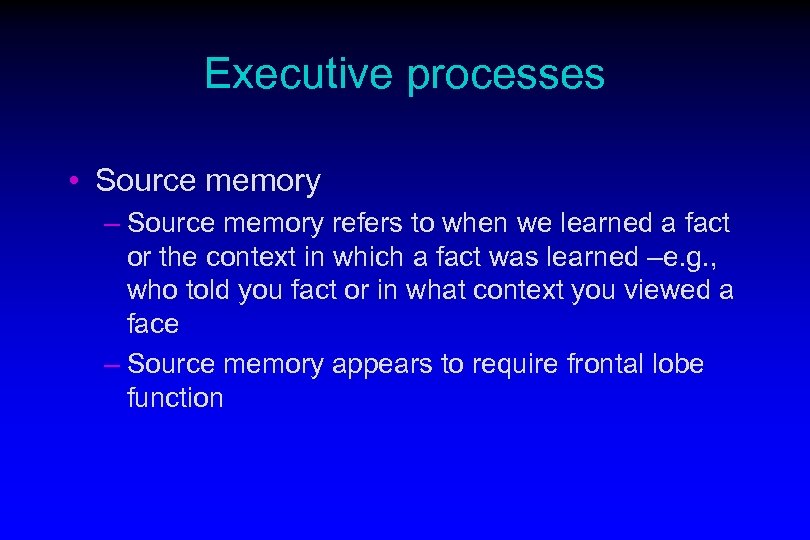 Executive processes

• Source memory

– Source memory refers to when we learned a fact or the context in which a fact was learned –e.g., who told you fact or in what context you viewed a face

– Source memory appears to require frontal lobe function